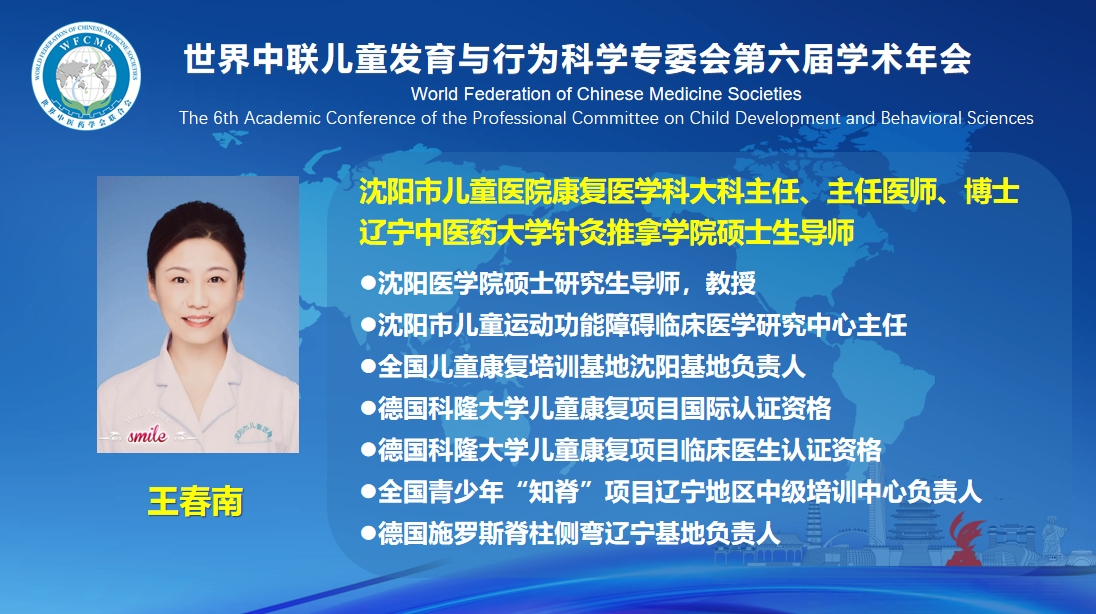 WORLD FEDERATION OF CHINESE MEDICINE SOCIETIES
WFCMS
世界中医药学会联合会

世界中联儿童发育与行为科学专委会第六届学术年会
World Federation of Chinese Medicine Societies
The 6th Academic Conference of the Professional Committee on Child Development and Behavioral Sciences

smile

王春南

沈阳市儿童医院康复医学科大科主任、主任医师、博士
辽宁中医药大学针灸推拿学院硕士生导师

●沈阳医学院硕士研究生导师，教授
●沈阳市儿童运动功能障碍临床医学研究中心主任
●全国儿童康复培训基地沈阳基地负责人
●德国科隆大学儿童康复项目国际认证资格
●德国科隆大学儿童康复项目临床医生认证资格
●全国青少年“知脊”项目辽宁地区中级培训中心负责人
●德国施罗斯脊柱侧弯辽宁基地负责人